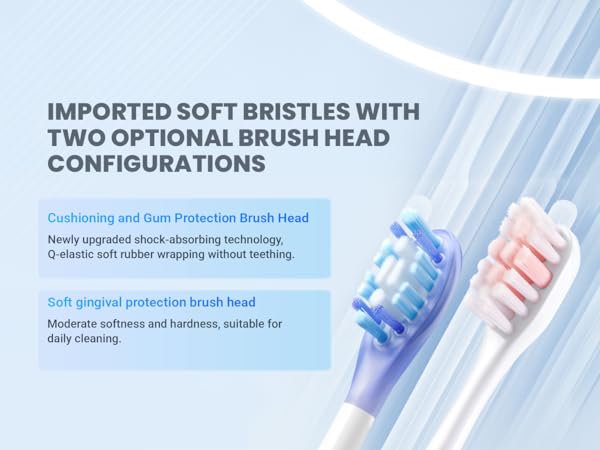 IMPORTED SOFT BRISTLES WITH TWO OPTIONAL BRUSH HEAD CONFIGURATIONS

Cushioning and Gum Protection Brush Head

Newly upgraded shock-absorbing technology, Q-elastic soft rubber wrapping without teething.

Soft gingival protection brush head

Moderate softness and hardness, suitable for daily cleaning.